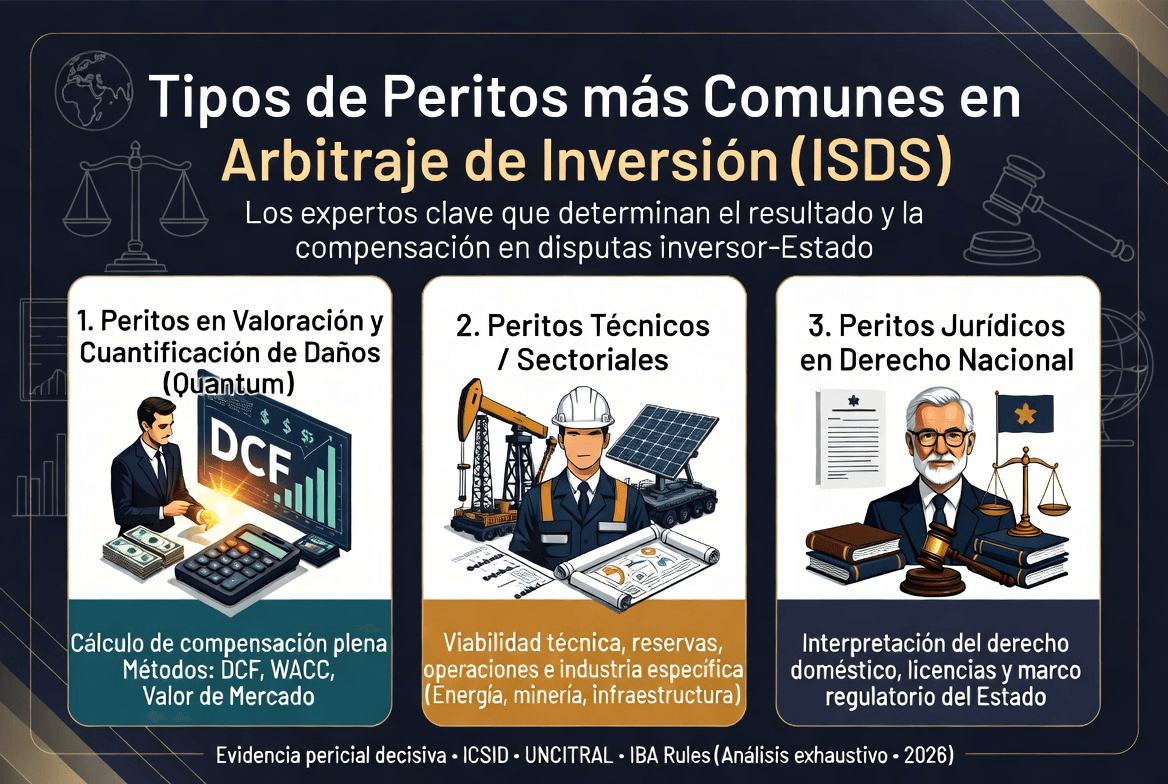 Tipos de Peritos más Comunes en Arbitraje de Inversión (ISDS)

Los expertos clave que determinan el resultado y la compensación en disputas inversor-Estado

1. Peritos en Valoración y Cuantificación de Daños (Quantum)

DCF

$ $ $

Cálculo de compensación plena
Métodos: DCF, WACC, Valor de Mercado

2. Peritos Técnicos / Sectoriales

Viabilidad técnica, reservas, operaciones e industria específica (Energía, minería, infraestructura)

3. Peritos Jurídicos en Derecho Nacional

Interpretación del derecho doméstico, licencias y marco regulatorio del Estado

Evidencia pericial decisiva • ICSID • UNCITRAL • IBA Rules (Análisis exhaustivo • 2026)